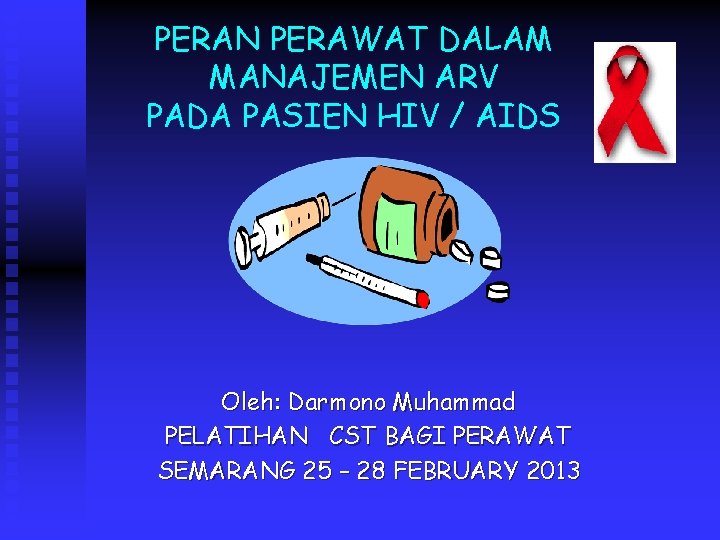 PERAN PERAWAT DALAM MANAJEMEN ARV PADA PASIEN HIV / AIDS

Oleh: Darmono Muhammad
PELATIHAN CST BAGI PERAWAT
SEMARANG 25 – 28 FEBRUARY 2013